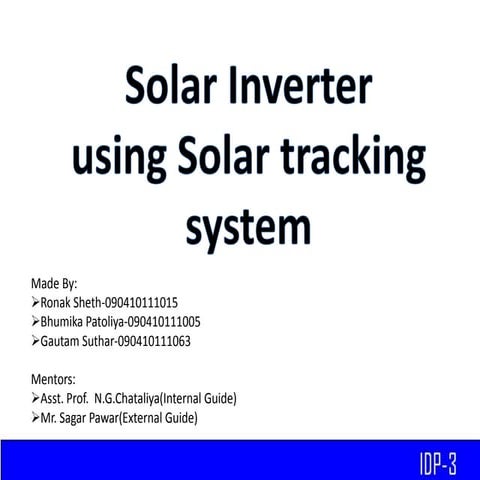 Solar Inverter using Solar tracking system

Made By:
➢Ronak Sheth-090410111015
➢Bhumika Patoliya-090410111005
➢Gautam Suthar-090410111063

Mentors:
➢Asst. Prof. N.G.Chataliya(Internal Guide)
➢Mr. Sagar Pawar(External Guide)

IDP-3